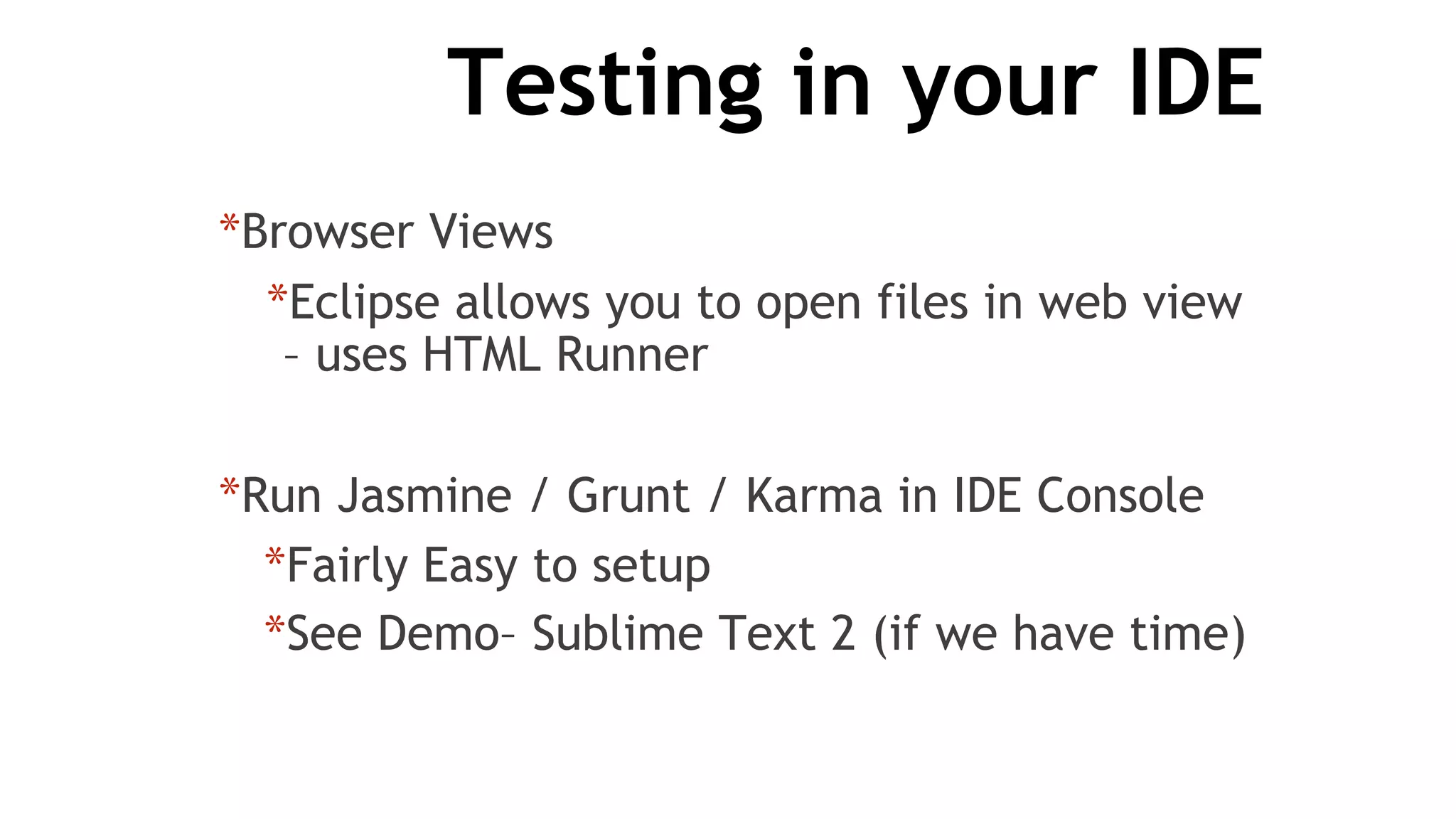 Testing in your IDE

*Browser Views

*Eclipse allows you to open files in web view – uses HTML Runner

*Run Jasmine / Grunt / Karma in IDE Console

*Fairly Easy to setup

*See Demo– Sublime Text 2 (if we have time)